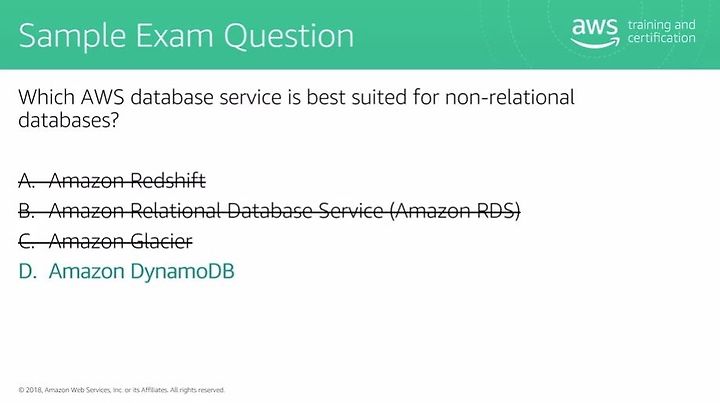 Sample Exam Question

aws training and certification

Which AWS database service is best suited for non-relational databases?

A. Amazon Redshift
B. Amazon Relational Database Service (Amazon RDS)
C. Amazon Glacier
D. Amazon DynamoDB

© 2018, Amazon Web Services, Inc. or its Affiliates. All rights reserved.